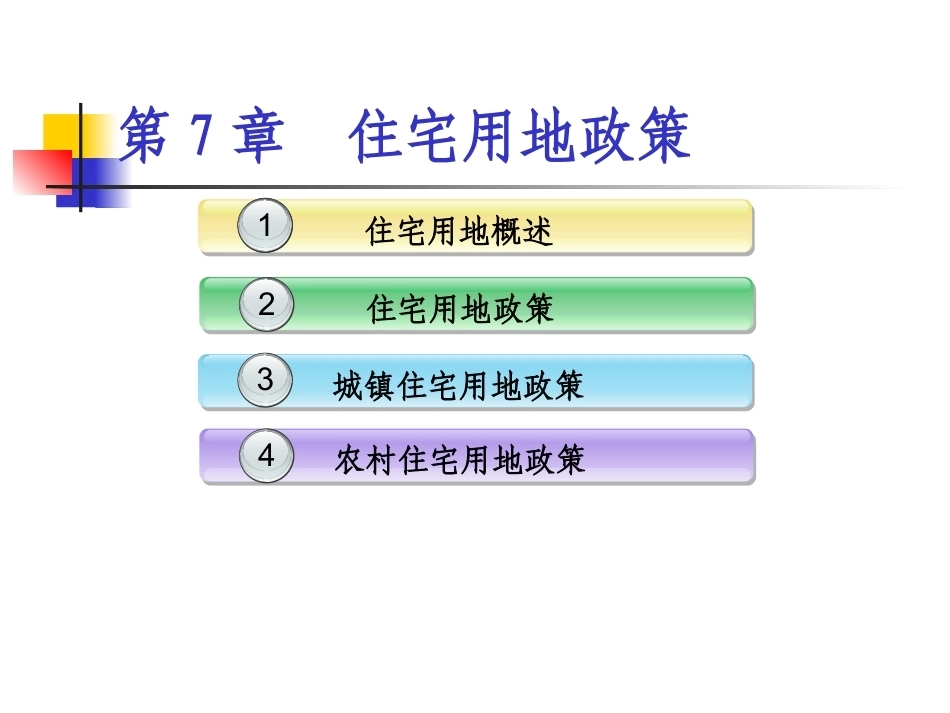 第 7 章　住宅用地政策

1 住宅用地概述

2 住宅用地政策

3 城镇住宅用地政策

4 农村住宅用地政策